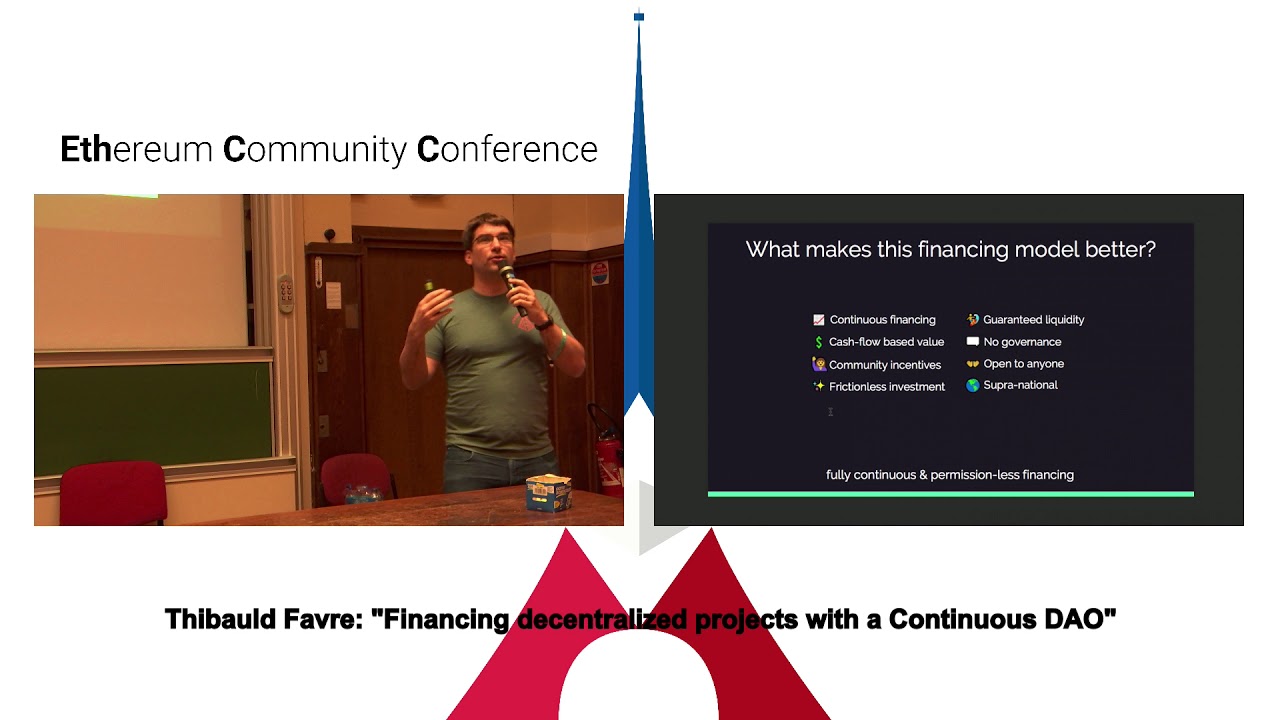 Ethereum Community Conference

What makes this financing model better?

Continuous financing
Cash-flow based value
Community incentives
Frictionless investment

Guaranteed liquidity
No governance
Open to anyone
Supra-national

fully continuous & permission-less financing

Thibauld Favre: "Financing decentralized projects with a Continuous DAO"